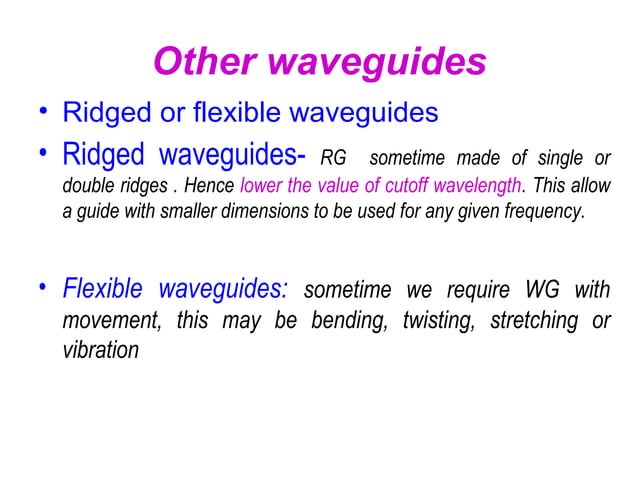 Other waveguides

• Ridged or flexible waveguides

• Ridged waveguides- RG sometime made of single or double ridges . Hence lower the value of cutoff wavelength. This allow a guide with smaller dimensions to be used for any given frequency.

• Flexible waveguides: sometime we require WG with movement, this may be bending, twisting, stretching or vibration